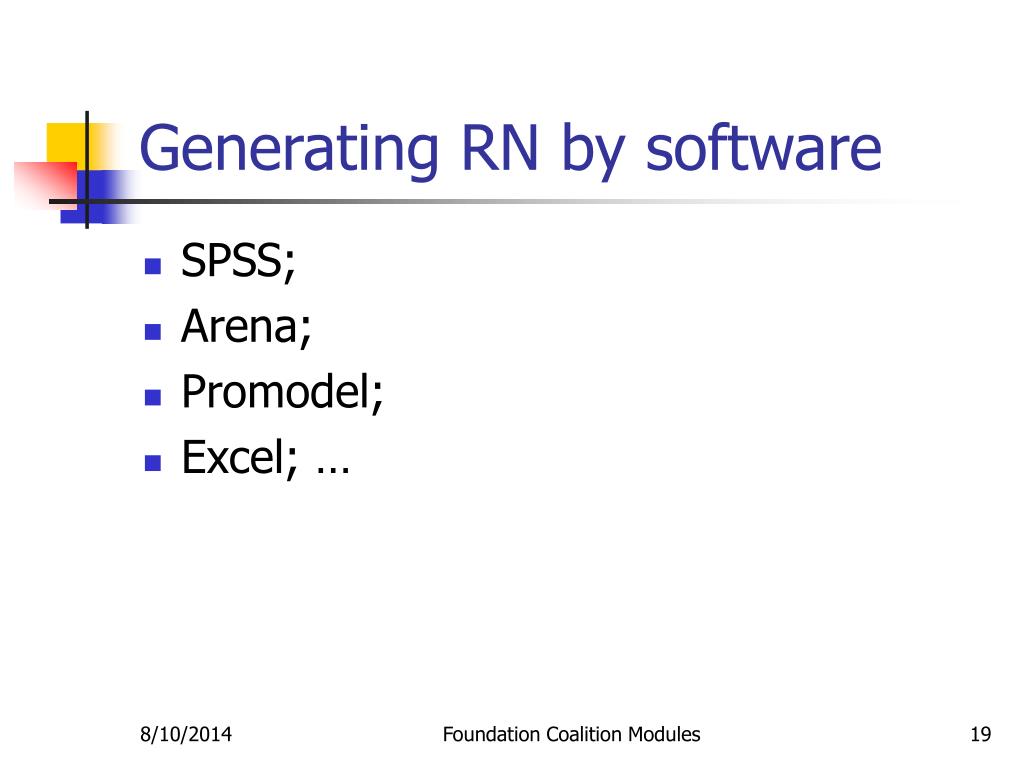 Generating RN by software

- SPSS;
- Arena;
- Promodel;
- Excel; …

8/10/2014

Foundation Coalition Modules

19